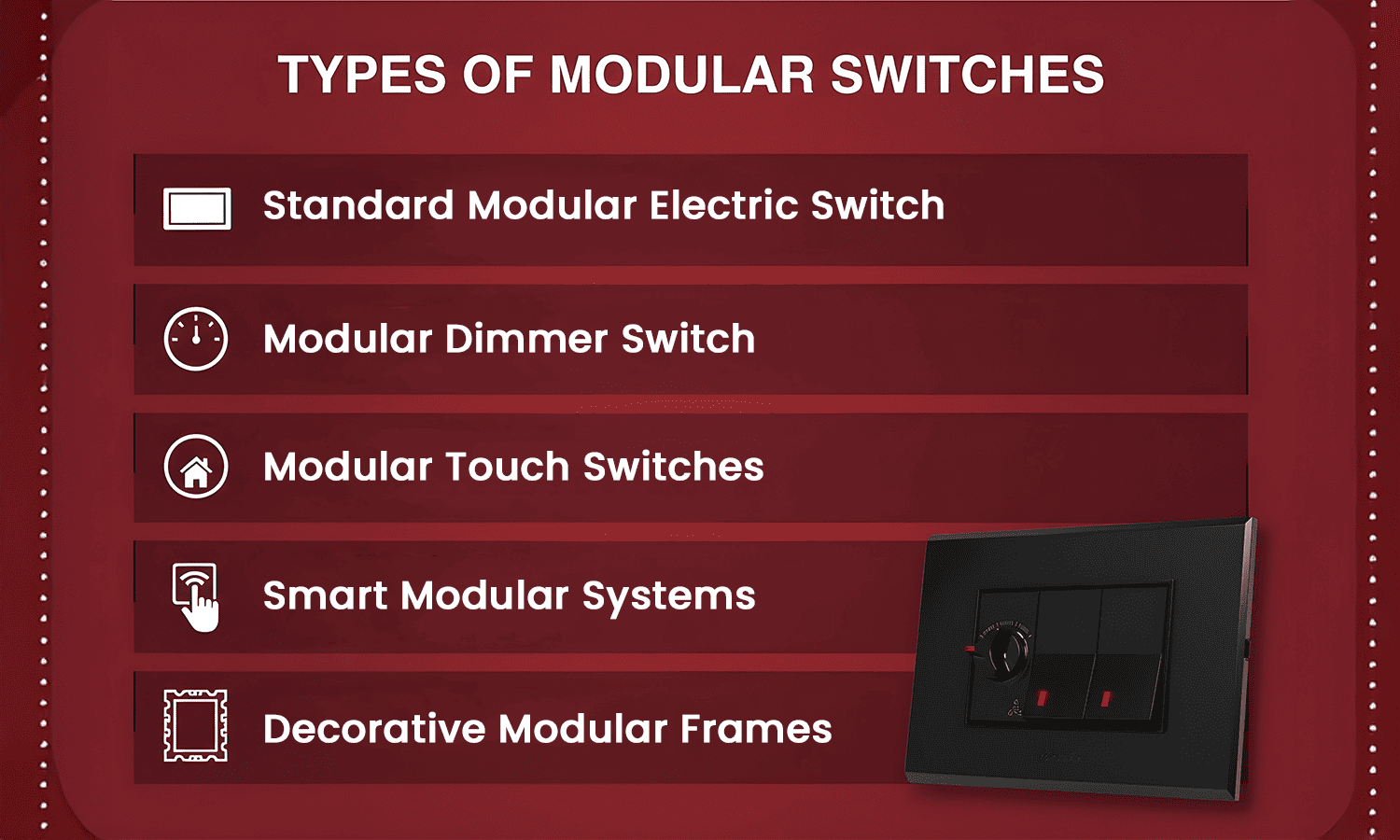 TYPES OF MODULAR SWITCHES

Standard Modular Electric Switch

Modular Dimmer Switch

Modular Touch Switches

Smart Modular Systems

Decorative Modular Frames